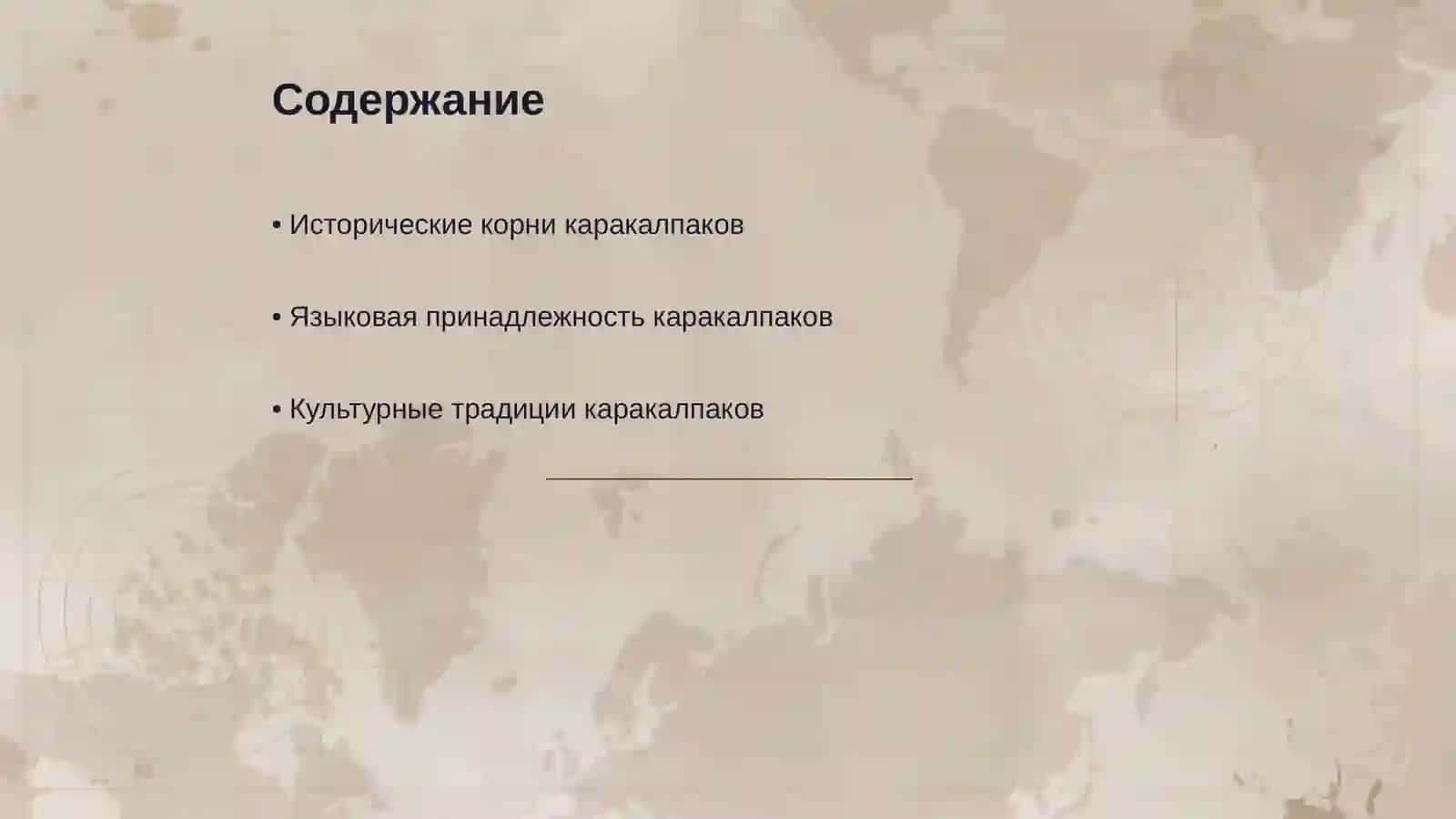 Содержание

• Исторические корни каракалпаков

• Языковая принадлежность каракалпаков

• Культурные традиции каракалпаков